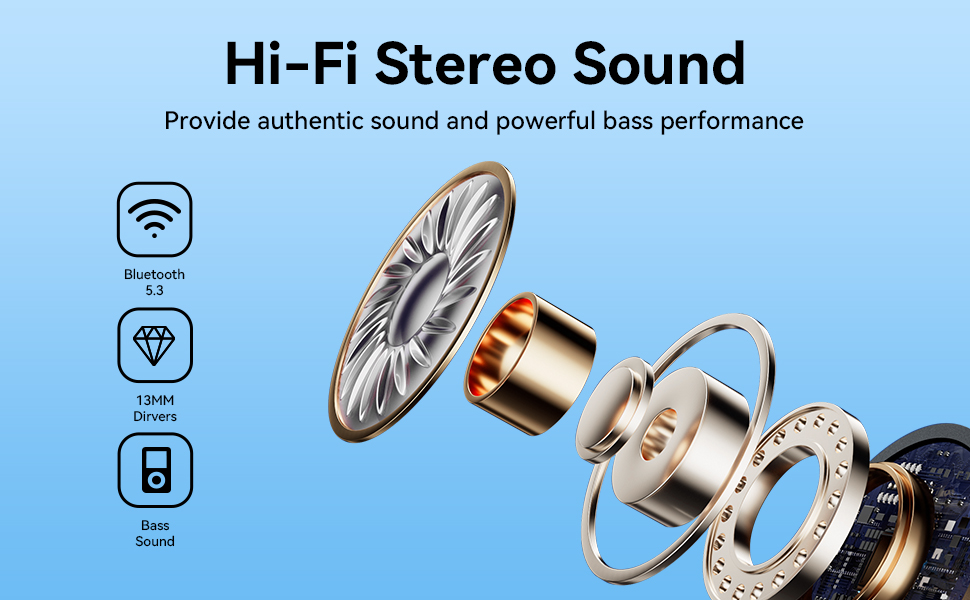 Hi-Fi Stereo Sound

Provide authentic sound and powerful bass performance

Bluetooth 5.3

13MM Dirvers

Bass Sound